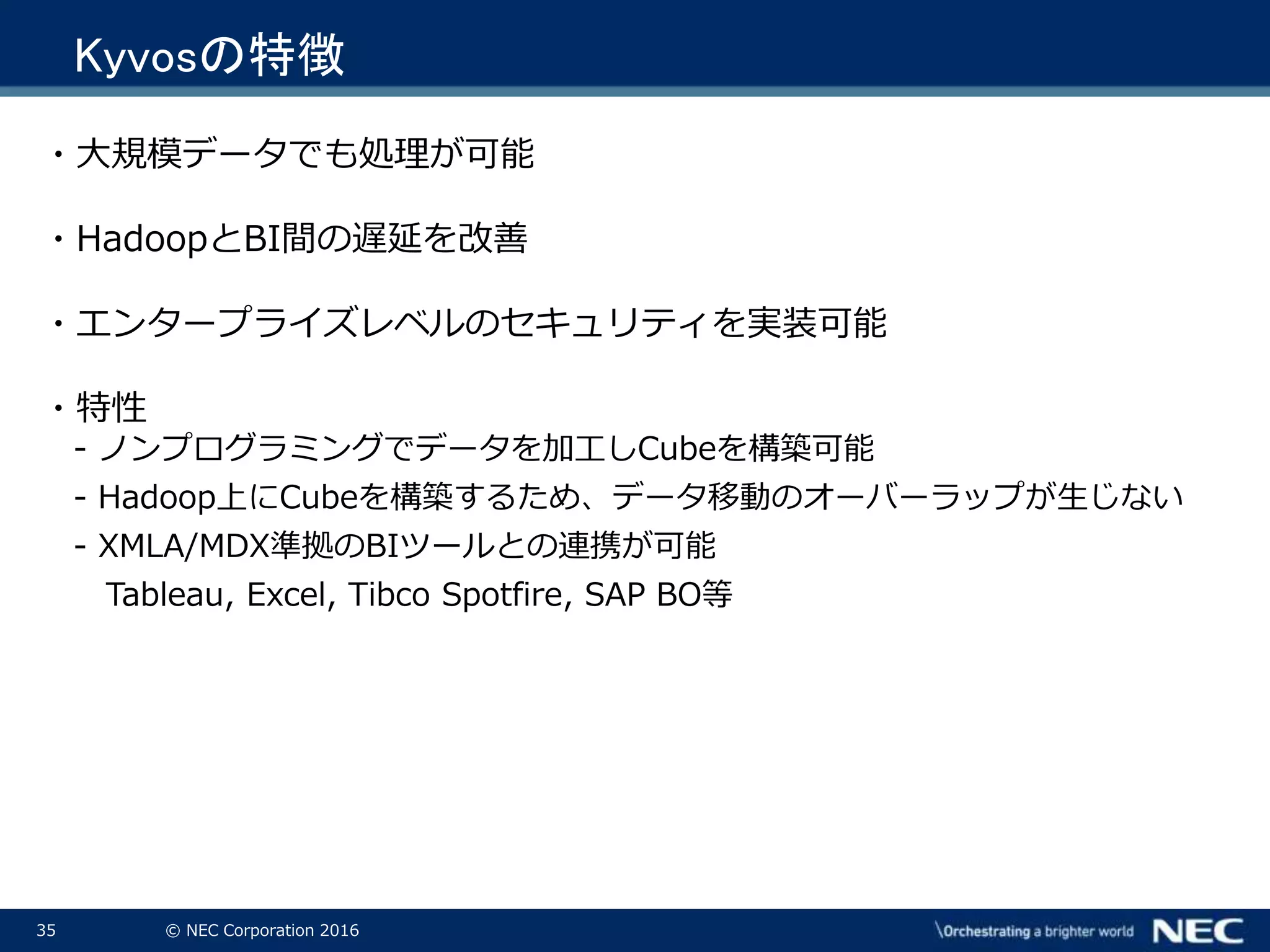 Kyvosの特徴

・大規模データでも処理が可能

・HadoopとBI間の遅延を改善

・エンタープライズレベルのセキュリティを実装可能

・特性
- ノンプログラミングでデータを加工しCubeを構築可能
- Hadoop上にCubeを構築するため、データ移動のオーバーラップが生じない
- XMLA/MDX準拠のBIツールとの連携が可能
Tableau, Excel, Tibco Spotfire, SAP BO等

35 © NEC Corporation 2016 \Orchestrating a brighter world NEC